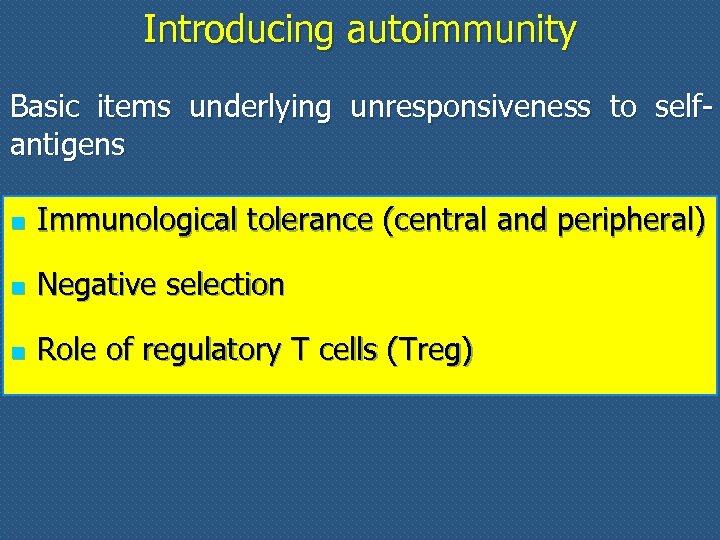 Introducing autoimmunity

Basic items underlying unresponsiveness to self-antigens

- Immunological tolerance (central and peripheral)
- Negative selection
- Role of regulatory T cells (Treg)